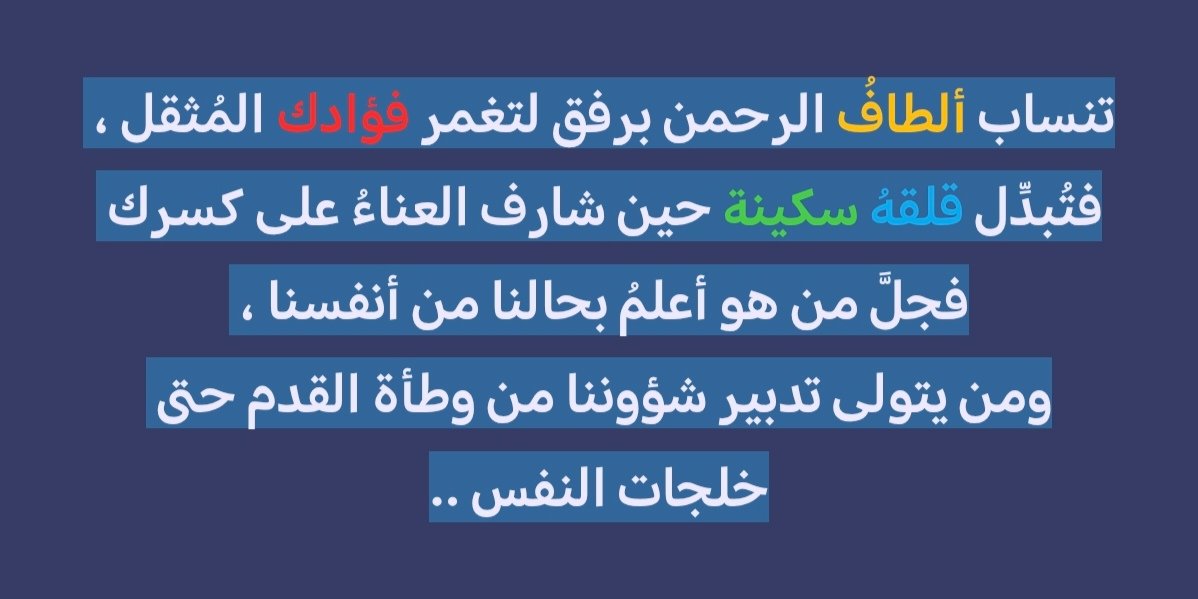 تنساب ألطافُ الرحمن برفق لتغمر فؤادك المُثقل ، فتُبدِّل قلقهُ سكينة حين شارف العناءُ على كسرك
فجلَّ من هو أعلمُ بحالنا من أنفسنا ،
ومن يتولى تدبير شؤوننا من وطأة القدم حتى خلجات النفس ..